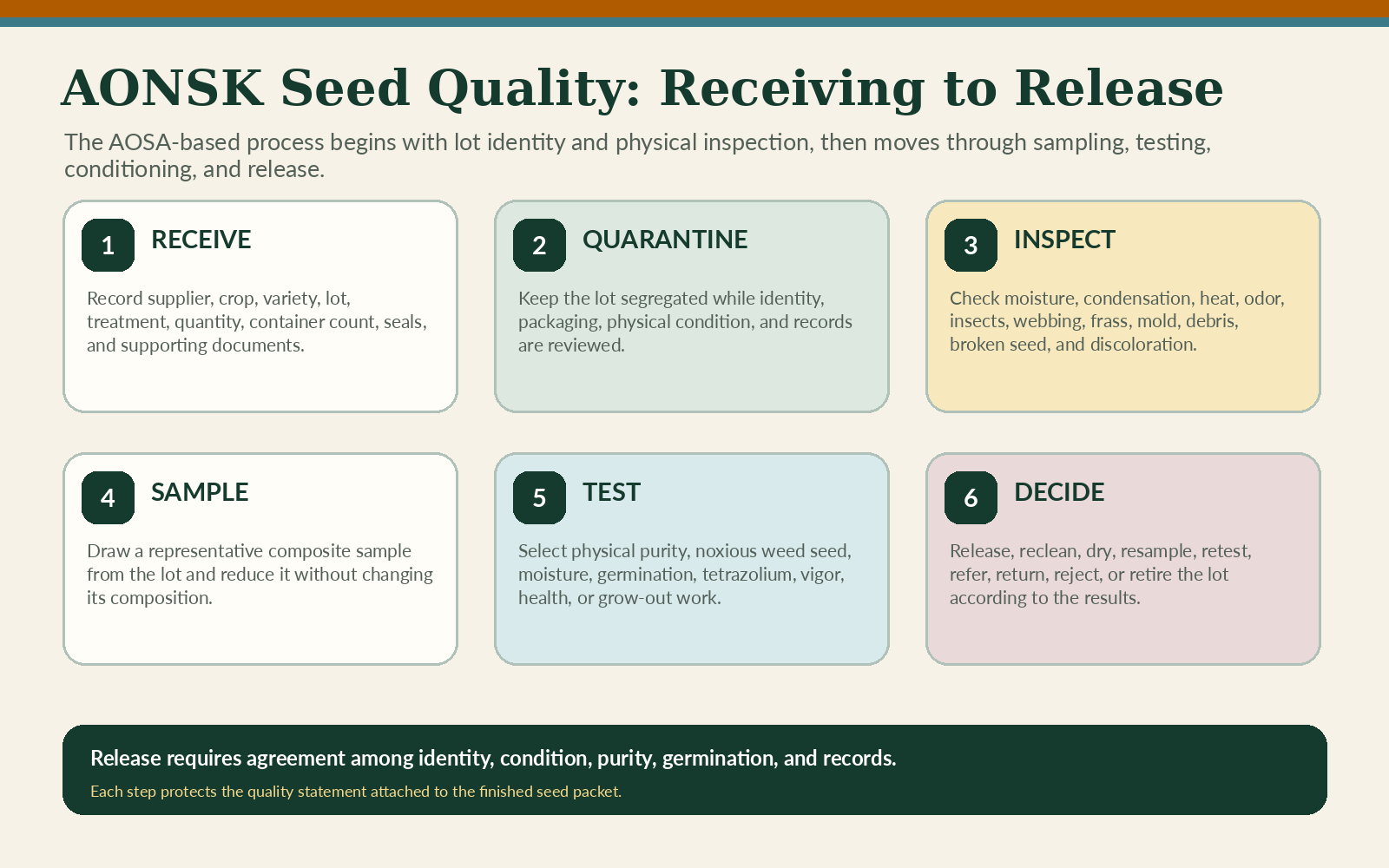 AONSK Seed Quality: Receiving to Release

The AOSA-based process begins with lot identity and physical inspection, then moves through sampling, testing, conditioning, and release.

1
RECEIVE

Record supplier, crop, variety, lot, treatment, quantity, container count, seals, and supporting documents.

2
QUARANTINE

Keep the lot segregated while identity, packaging, physical condition, and records are reviewed.

3
INSPECT

Check moisture, condensation, heat, odor, insects, webbing, frass, mold, debris, broken seed, and discoloration.

4
SAMPLE

Draw a representative composite sample from the lot and reduce it without changing its composition.

5
TEST

Select physical purity, noxious weed seed, moisture, germination, tetrazolium, vigor, health, or grow-out work.

6
DECIDE

Release, reclean, dry, resample, retest, refer, return, reject, or retire the lot according to the results.

Release requires agreement among identity, condition, purity, germination, and records.

Each step protects the quality statement attached to the finished seed packet.